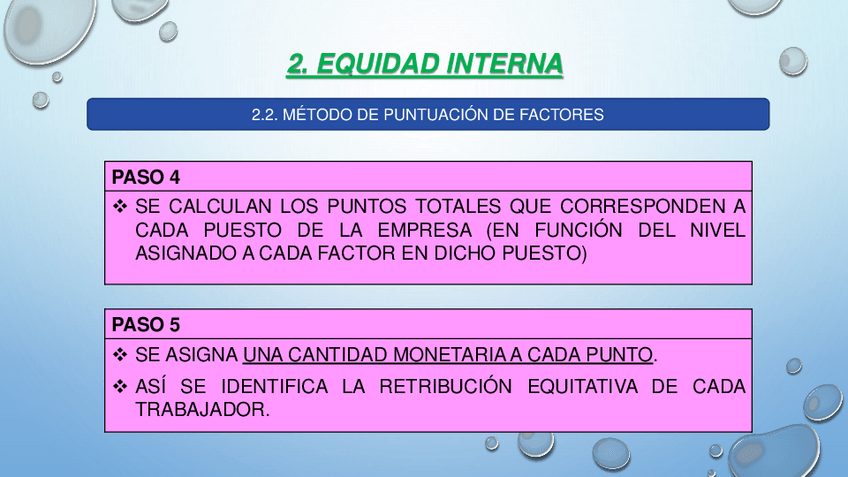 2. EQUIDAD INTERNA

2.2. MÉTODO DE PUNTUACIÓN DE FACTORES

PASO 4

❖ SE CALCULAN LOS PUNTOS TOTALES QUE CORRESPONDEN A CADA PUESTO DE LA EMPRESA (EN FUNCIÓN DEL NIVEL ASIGNADO A CADA FACTOR EN DICHO PUESTO)

PASO 5

❖ SE ASIGNA UNA CANTIDAD MONETARIA A CADA PUNTO.

❖ ASÍ SE IDENTIFICA LA RETRIBUCIÓN EQUITATIVA DE CADA TRABAJADOR.